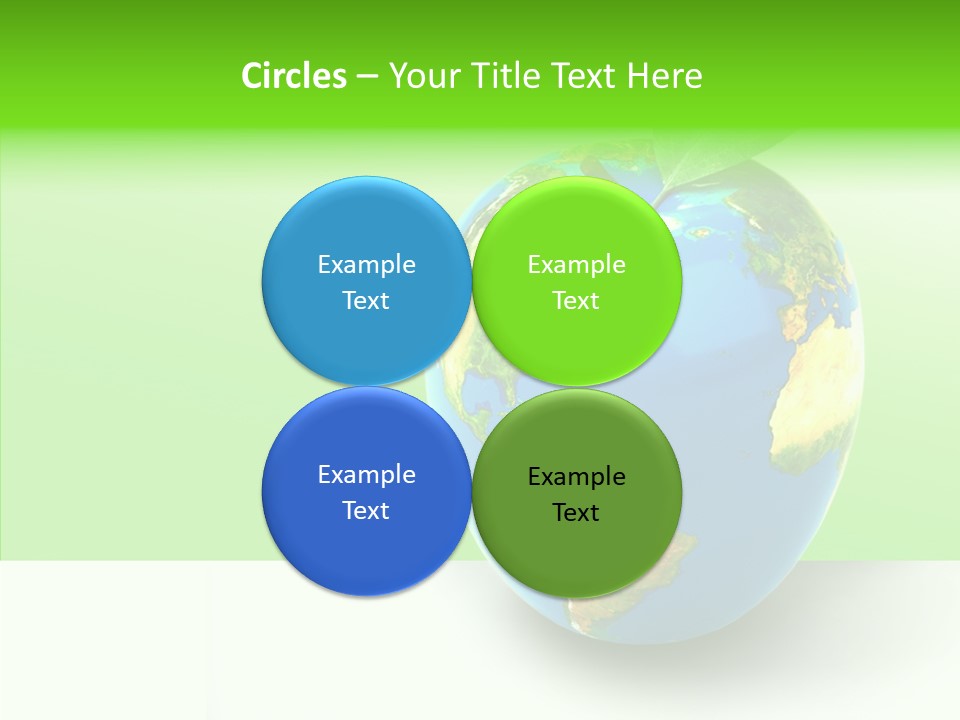 Circles – Your Title Text Here

Example Text

Example Text

Example Text

Example Text